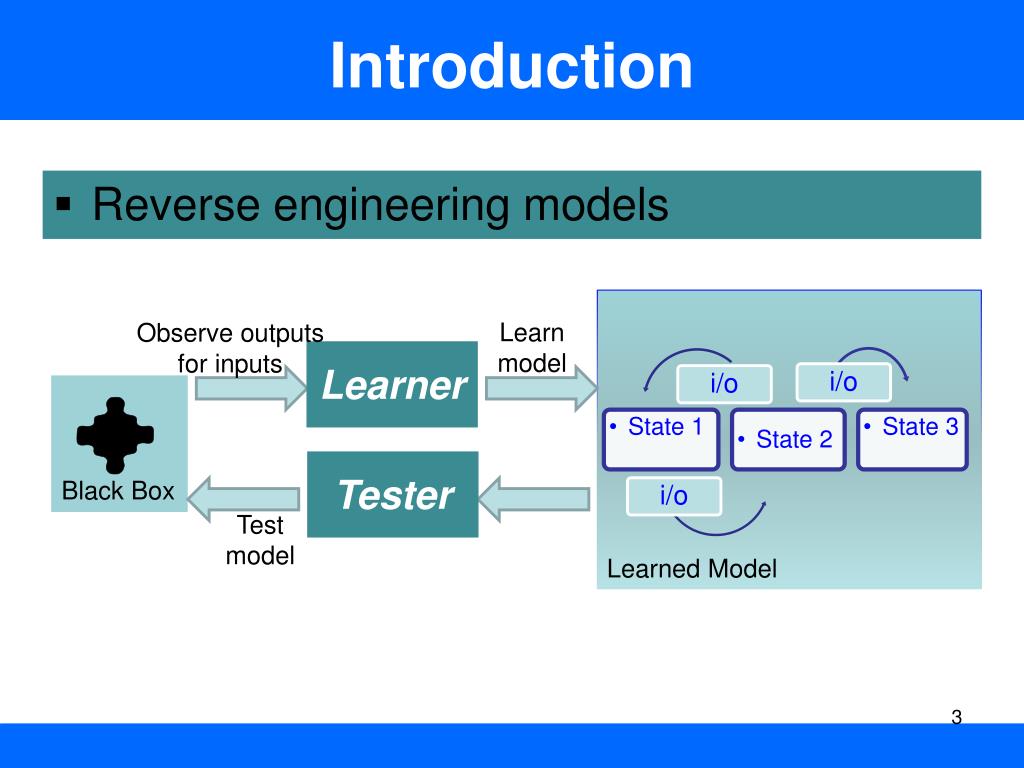 Introduction

▪ Reverse engineering models

Observe outputs for inputs

Learner

Learn model

Black Box

Tester

Test model

i/o

i/o

• State 1

• State 2

• State 3

i/o

Learned Model

3